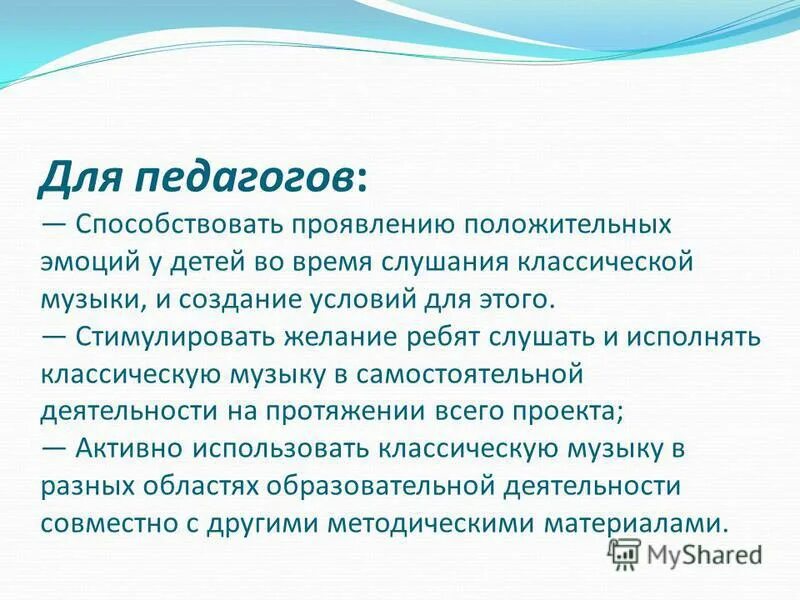 Для педагогов:

— Способствовать проявлению положительных эмоций у детей во время слушания классической музыки, и создание условий для этого.

— Стимулировать желание ребят слушать и исполнять классическую музыку в самостоятельной деятельности на протяжении всего проекта;

— Активно использовать классическую музыку в разных областях образовательной деятельности совместно с другими методическими материалами.

MyShared